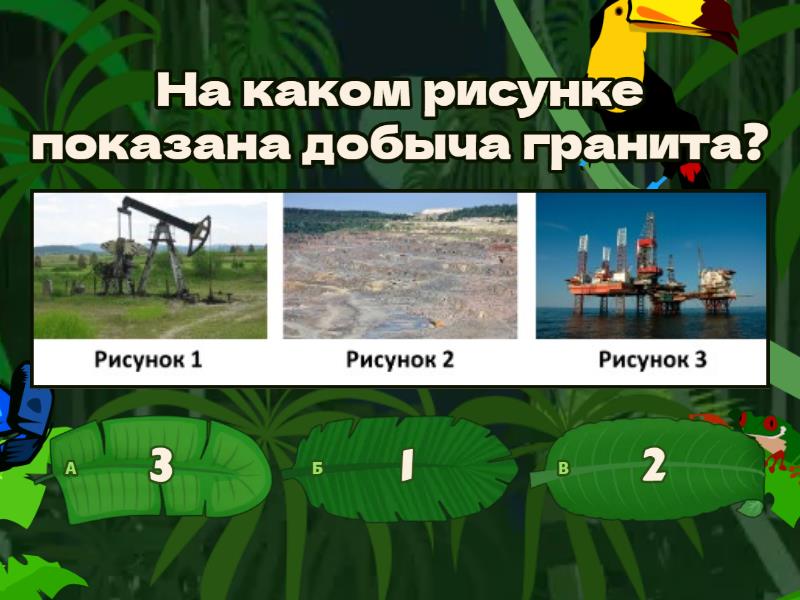 На каком рисунке показана добыча гранита?

Рисунок 1

Рисунок 2

Рисунок 3

А 3

Б 1

В 2